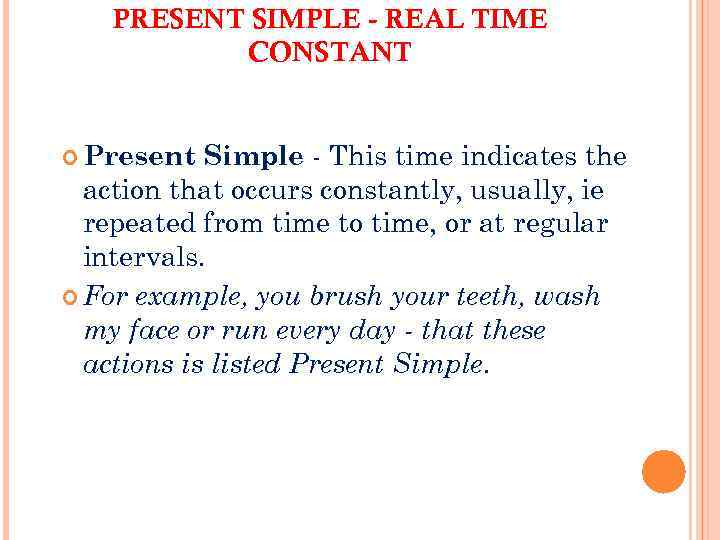 PRESENT SIMPLE - REAL TIME CONSTANT

Present Simple - This time indicates the action that occurs constantly, usually, ie repeated from time to time, or at regular intervals.

For example, you brush your teeth, wash my face or run every day - that these actions is listed Present Simple.